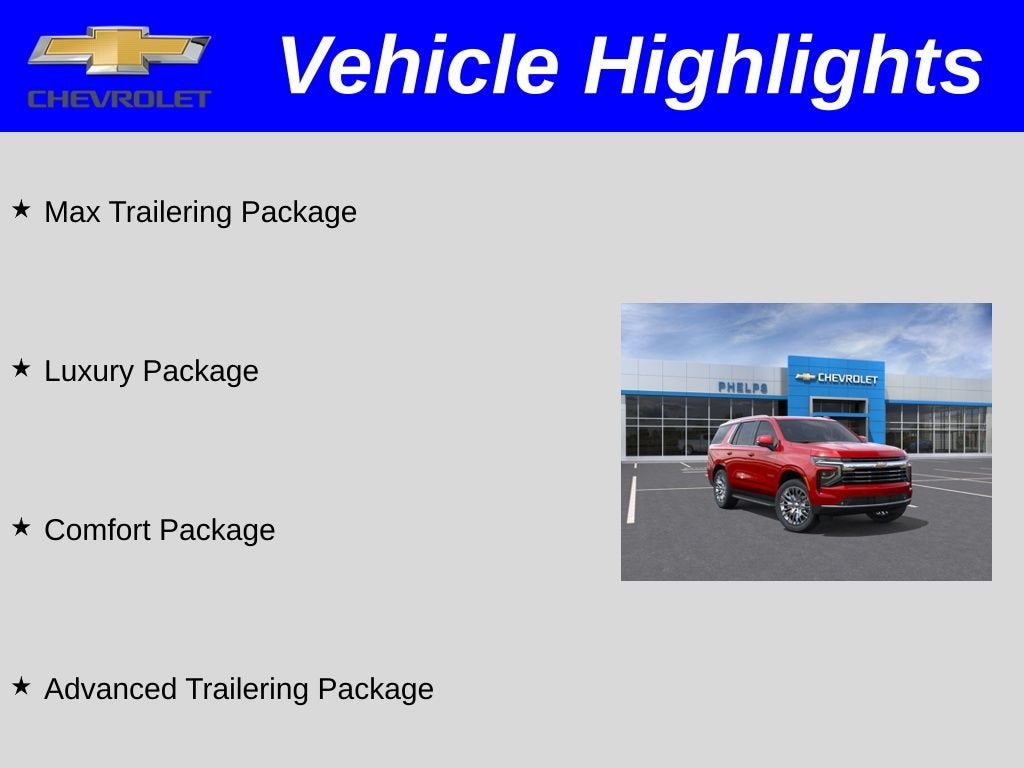 CHEVROLET

Vehicle Highlights

★ Max Trailering Package

★ Luxury Package

★ Comfort Package

★ Advanced Trailering Package

PHELPS

CHEVROLET